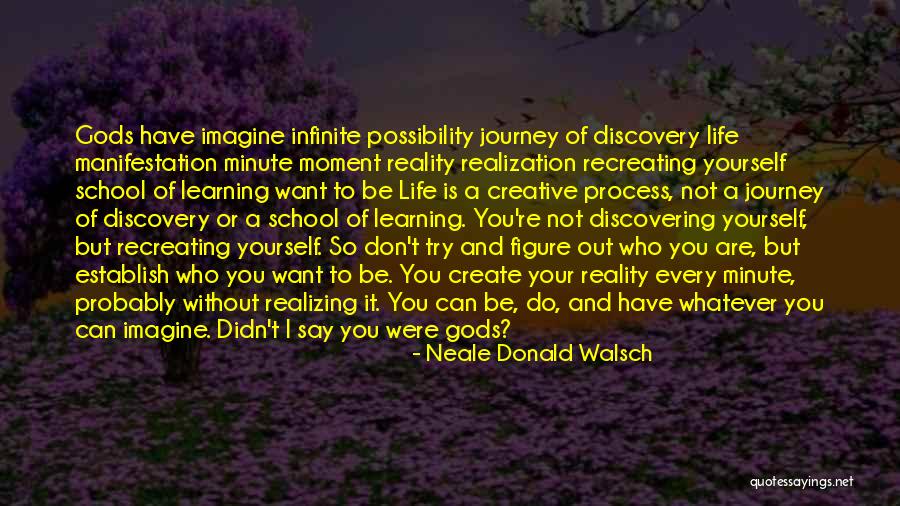 Gods have imagine infinite possibility journey of discovery life manifestation minute moment reality realization recreating yourself school of learning want to be Life is a creative process, not a journey of discovery or a school of learning. You're not discovering yourself, but recreating yourself. So don't try and figure out who you are, but establish who you want to be. You create your reality every minute, probably without realizing it. You can be, do, and have whatever you can imagine. Didn't I say you were gods?

- Neale Donald Walsch

quotessayings.net